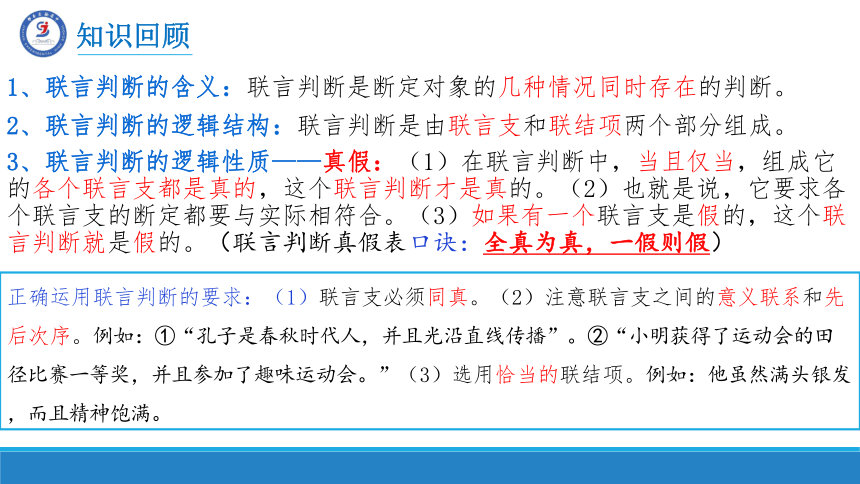 知识回顾

1、联言判断的含义：联言判断是断定对象的几种情况同时存在的判断。

2、联言判断的逻辑结构：联言判断是由联言支和联结项两个部分组成。

3、联言判断的逻辑性质——真假：（1）在联言判断中，当且仅当，组成它的各个联言支都是真的，这个联言判断才是真的。（2）也就是说，它要求各个联言支的断定都要与实际相符合。（3）如果有一个联言支是假的，这个联言判断就是假的。（联言判断真假表口诀：全真为真，一假则假）

正确运用联言判断的要求：（1）联言支必须同真。（2）注意联言支之间的意义联系和先后次序。例如：①“孔子是春秋时代人，并且光沿直线传播”。②“小明获得了运动会的田径比赛一等奖，并且参加了趣味运动会。”（3）选用恰当的联结项。例如：他虽然满头银发，而且精神饱满。